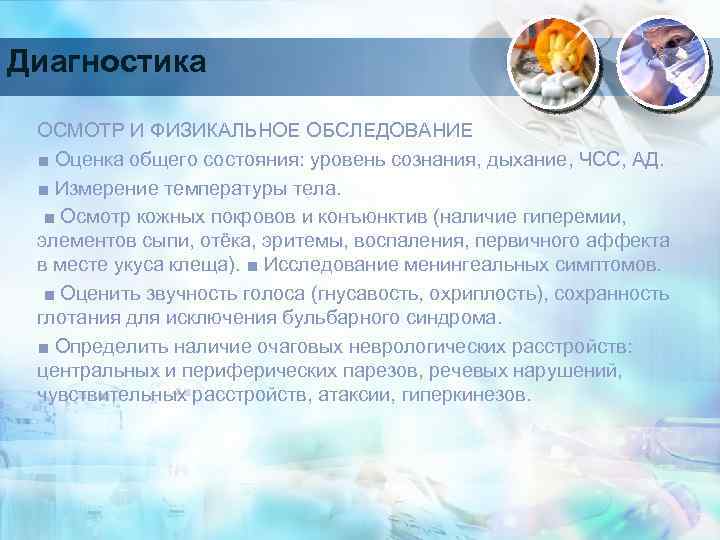 Диагностика

ОСМОТР И ФИЗИКАЛЬНОЕ ОБСЛЕДОВАНИЕ

■ Оценка общего состояния: уровень сознания, дыхание, ЧСС, АД.

■ Измерение температуры тела.

■ Осмотр кожных покровов и конъюнктив (наличие гиперемии, элементов сыпи, отёка, эритемы, воспаления, первичного аффекта в месте укуса клеща). ■ Исследование менингеальных симптомов.

■ Оценить звучность голоса (гнусавость, охриплость), сохранность глотания для исключения бульбарного синдрома.

■ Определить наличие очаговых неврологических расстройств: центральных и периферических парезов, речевых нарушений, чувствительных расстройств, атаксии, гиперкинезов.